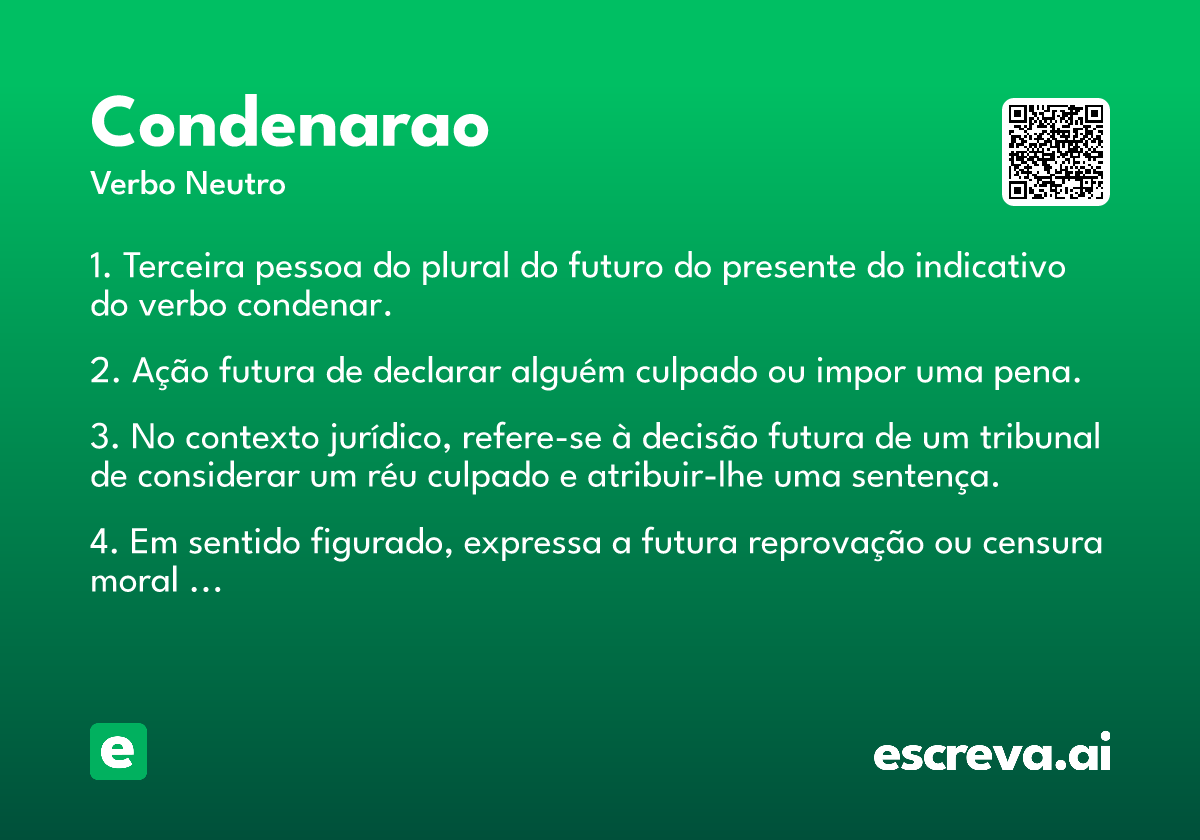 Condenarao
Verbo Neutro

1. Terceira pessoa do plural do futuro do presente do indicativo do verbo condenar.

2. Ação futura de declarar alguém culpado ou impor uma pena.

3. No contexto jurídico, refere-se à decisão futura de um tribunal de considerar um réu culpado e atribuir-lhe uma sentença.

4. Em sentido figurado, expressa a futura reprovação ou censura moral ...

e

escreva.ai